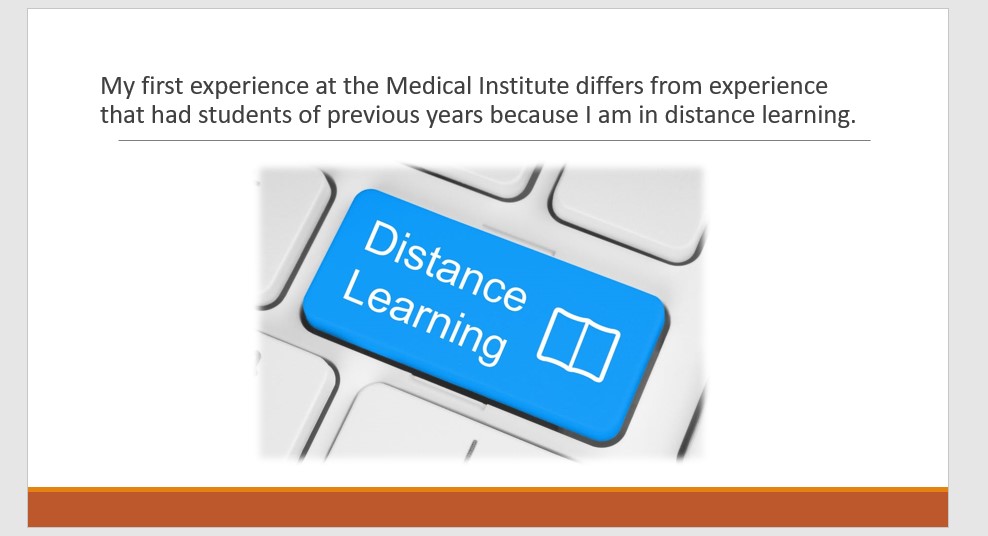 My first experience at the Medical Institute differs from experience that had students of previous years because I am in distance learning.

Distance Learning